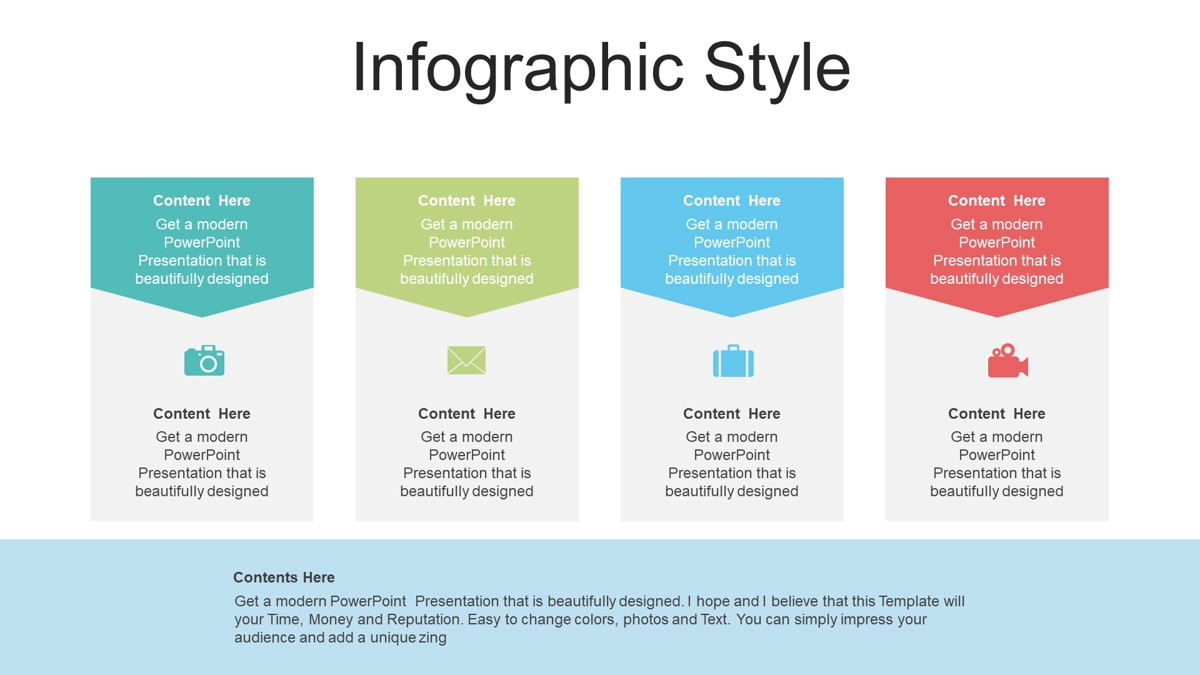 Infographic Style

Content Here
Get a modern PowerPoint Presentation that is beautifully designed

Content Here
Get a modern PowerPoint Presentation that is beautifully designed

Content Here
Get a modern PowerPoint Presentation that is beautifully designed

Content Here
Get a modern PowerPoint Presentation that is beautifully designed

Content Here
Get a modern PowerPoint Presentation that is beautifully designed

Content Here
Get a modern PowerPoint Presentation that is beautifully designed

Content Here
Get a modern PowerPoint Presentation that is beautifully designed

Content Here
Get a modern PowerPoint Presentation that is beautifully designed

Contents Here
Get a modern PowerPoint Presentation that is beautifully designed. I hope and I believe that this Template will your Time, Money and Reputation. Easy to change colors, photos and Text. You can simply impress your audience and add a unique zing